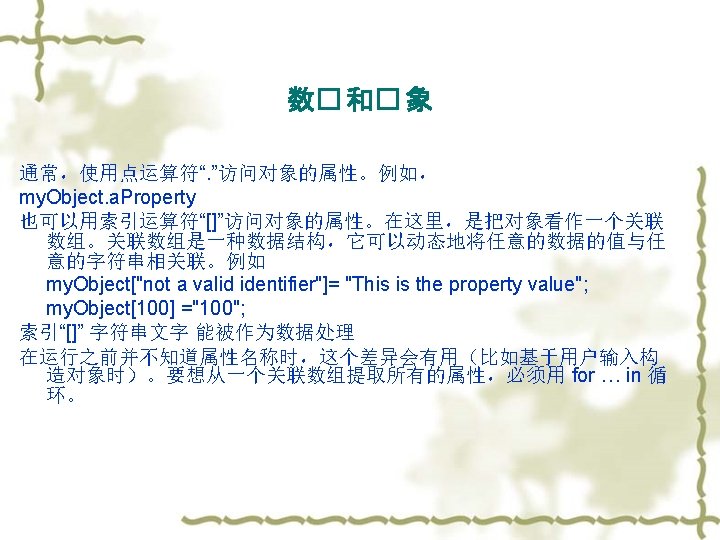 数□和□象

通常，使用点运算符“.”访问对象的属性。例如，
myObject.aProperty
也可以用索引运算符“[]”访问对象的属性。在这里，是把对象看作一个关联数组。关联数组是一种数据结构，它可以动态地将任意的数据的值与任意的字符串相关联。例如
myObject["not a valid identifier"]= "This is the property value";
myObject[100] ="100";
索引“[]” 字符串文字 能被作为数据处理
在运行之前并不知道属性名称时，这个差异会有用（比如基于用户输入构造对象时）。要想从一个关联数组提取所有的属性，必须用 for … in 循环。